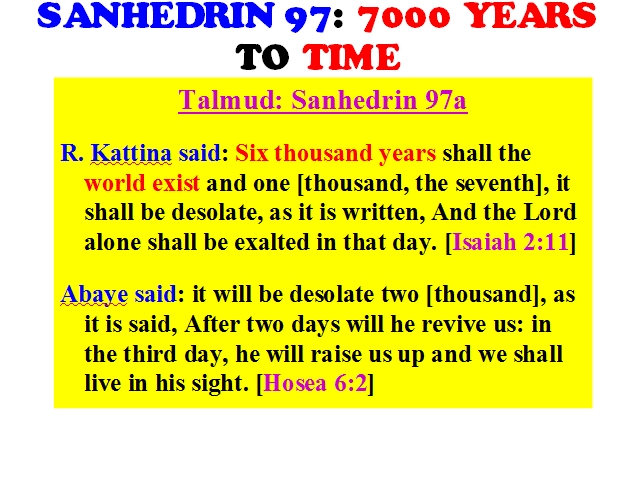 SANHEDRIN 97: 7000 YEARS TO TIME

Talmud: Sanhedrin 97a

R. Kattina said: Six thousand years shall the world exist and one [thousand, the seventh], it shall be desolate, as it is written, And the Lord alone shall be exalted in that day. [Isaiah 2:11]

Abaye said: it will be desolate two [thousand], as it is said, After two days will he revive us: in the third day, he will raise us up and we shall live in his sight. [Hosea 6:2]